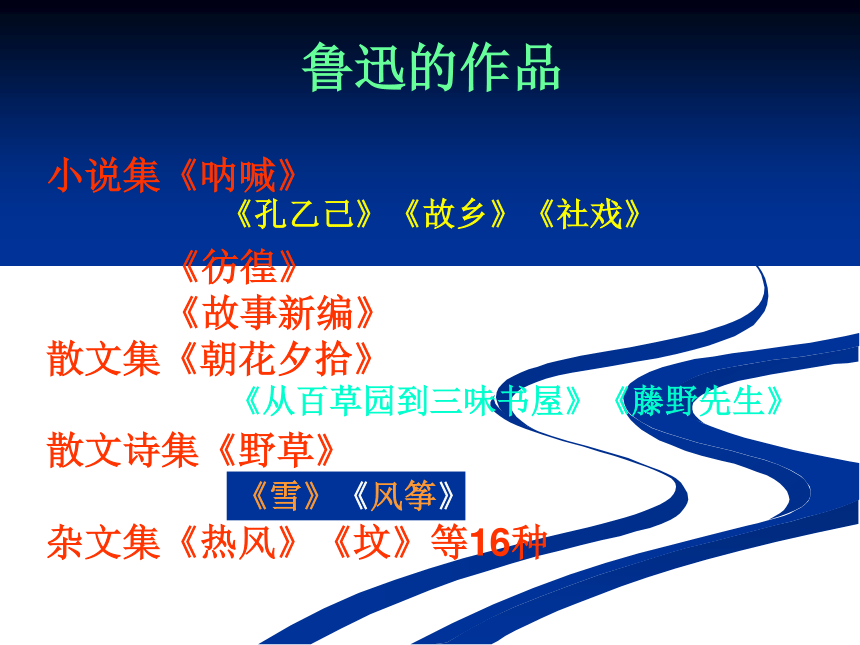 鲁迅的作品

小说集《呐喊》
《孔乙己》《故乡》《社戏》
《彷徨》
《故事新编》
散文集《朝花夕拾》
《从百草园到三味书屋》《藤野先生》
散文诗集《野草》
《雪》《风筝》
杂文集《热风》《坟》等16种